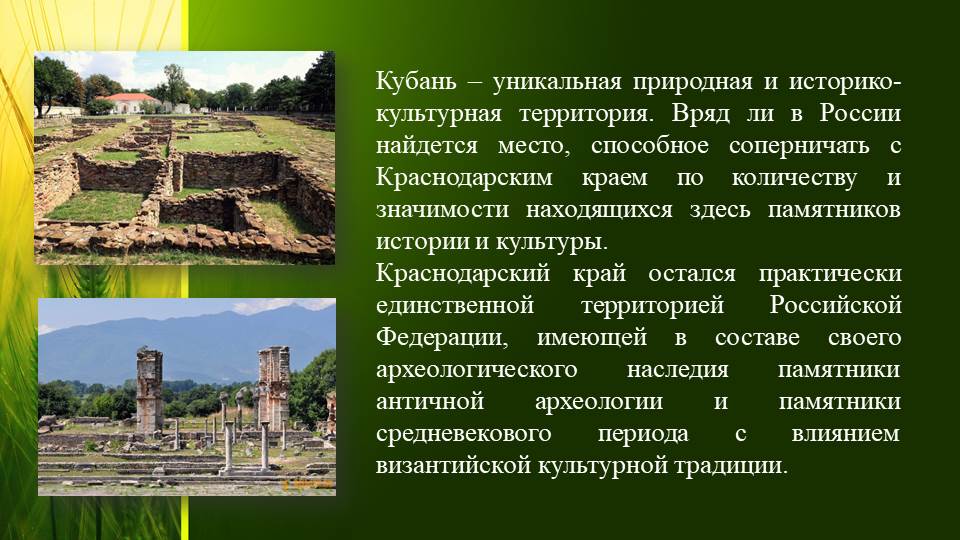 Кубань – уникальная природная и историко-культурная территория. Вряд ли в России найдется место, способное соперничать с Краснодарским краем по количеству и значимости находящихся здесь памятников истории и культуры.

Краснодарский край остался практически единственной территорией Российской Федерации, имеющей в составе своего археологического наследия памятники античной археологии и памятники средневекового периода с влиянием византийской культурной традиции.